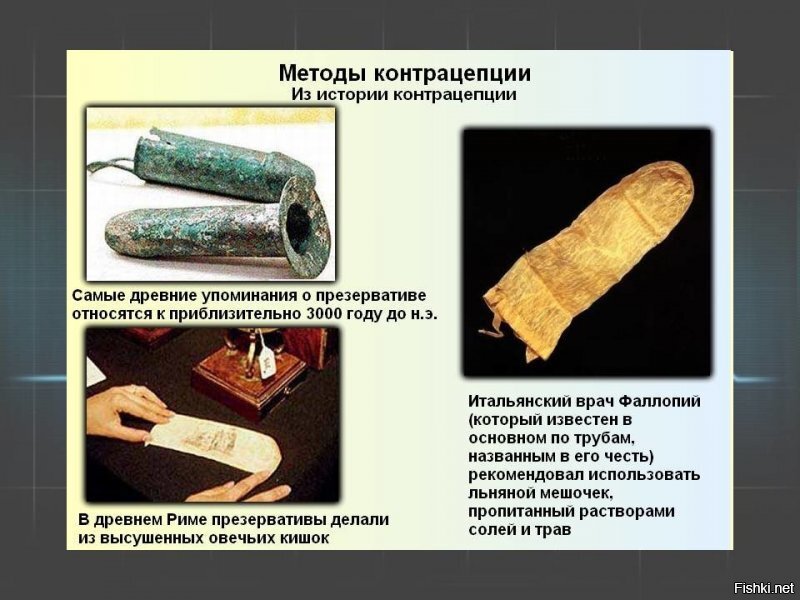 Методы контрацепции
Из истории контрацепции

Самые древние упоминания о презервативе относятся к приблизительно 3000 году до н.э.

В древнем Риме презервативы делали из высушенных овечьих кишок

Итальянский врач Фаллопий (который известен в основном по трубам, названным в его честь) рекомендовал использовать льняной мешочек, пропитанный растворами солей и трав

Fishki.net